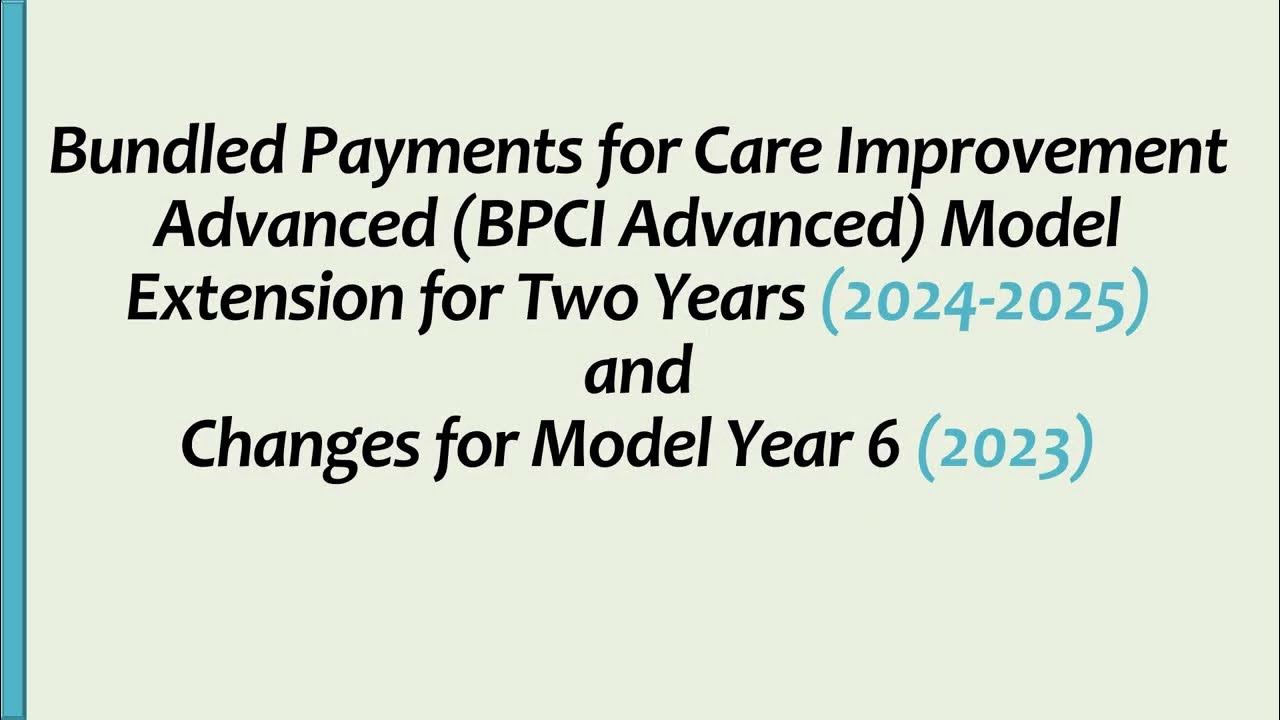 Bundled Payments for Care Improvement Advanced (BPCI Advanced) Model Extension for Two Years (2024-2025)
and
Changes for Model Year 6 (2023)